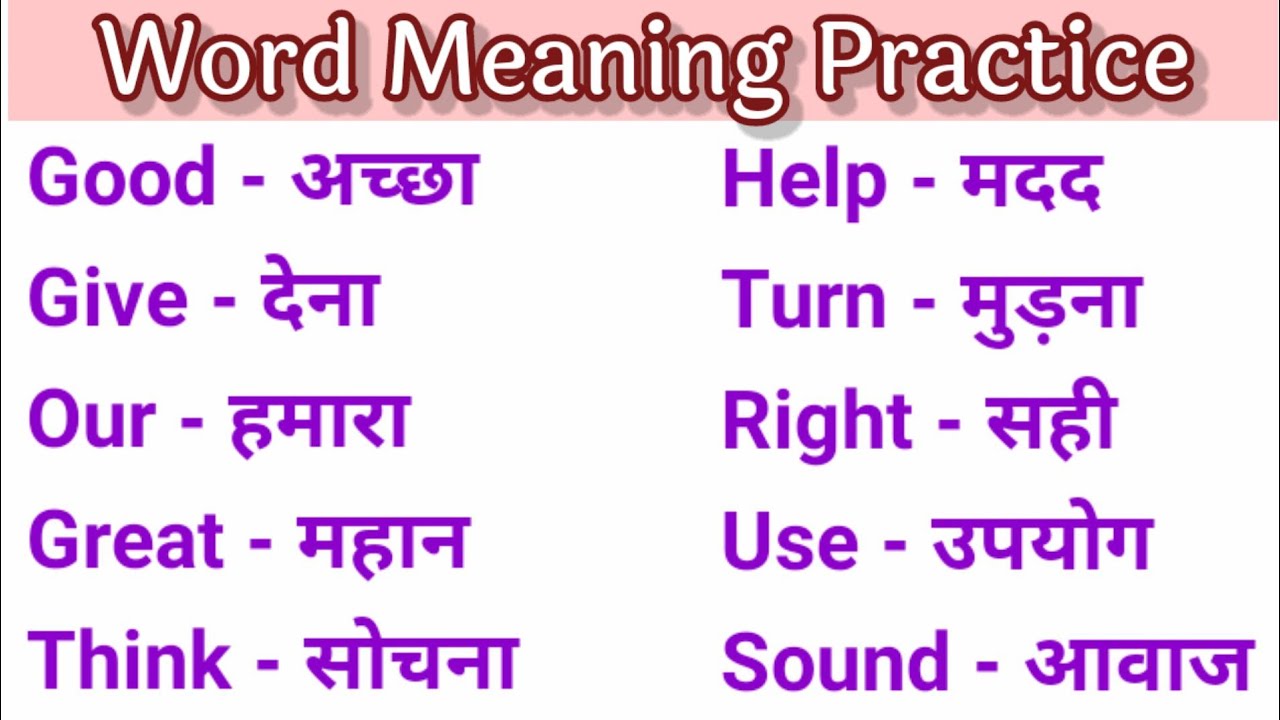 Word Meaning Practice

Good - अच्छा
Give - देना
Our - हमारा
Great - महान
Think - सोचना

Help - मदद
Turn - मुड़ना
Right - सही
Use - उपयोग
Sound - आवाज